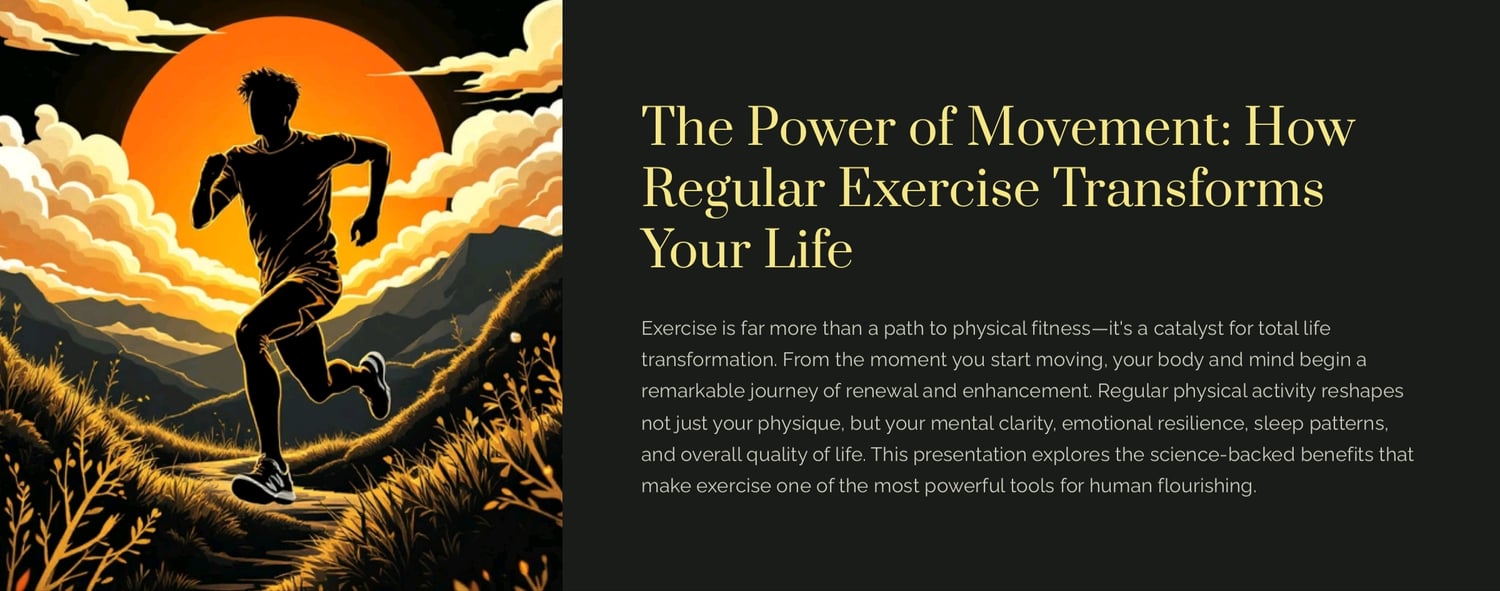 The Power of Movement: How Regular Exercise Transforms Your Life

Exercise is far more than a path to physical fitness—it's a catalyst for total life transformation. From the moment you start moving, your body and mind begin a remarkable journey of renewal and enhancement. Regular physical activity reshapes not just your physique, but your mental clarity, emotional resilience, sleep patterns, and overall quality of life. This presentation explores the science-backed benefits that make exercise one of the most powerful tools for human flourishing.